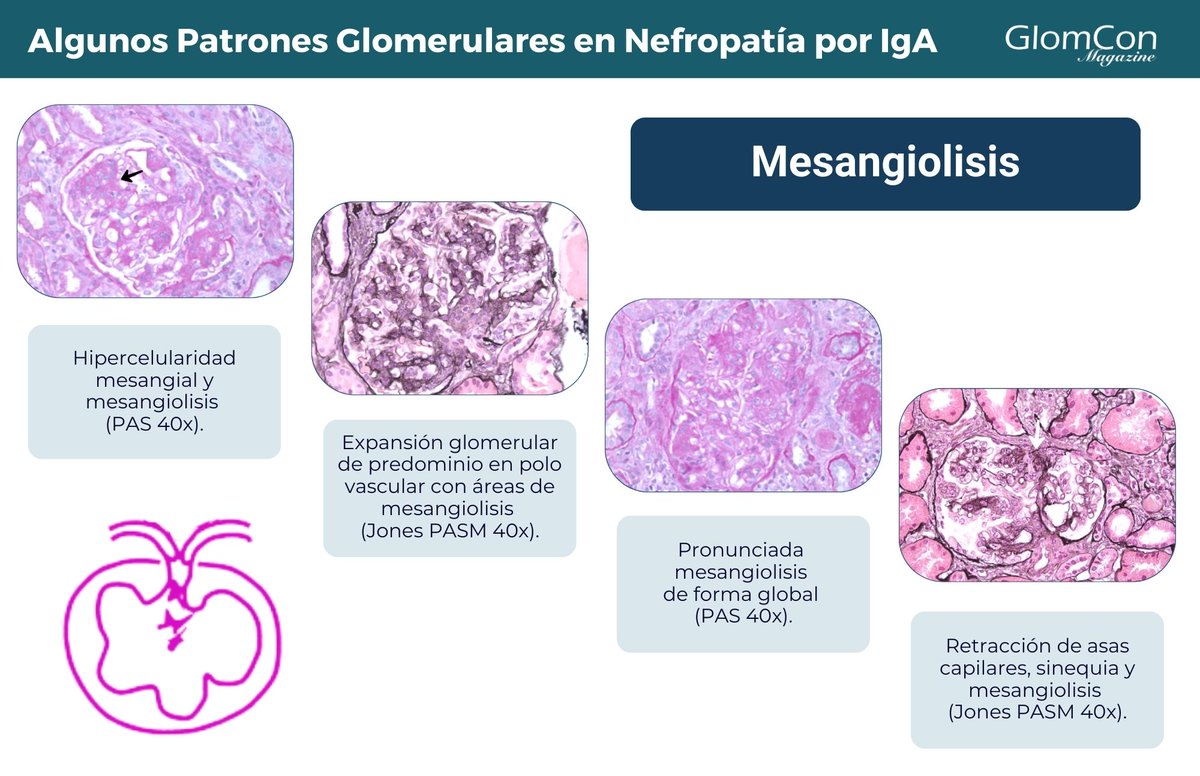 Algunos Patrones Glomerulares en Nefropatía por IgA

GlomCon
Magazine

Mesangiolisis

Hipercelularidad mesangial y mesangiolisis (PAS 40x).

Expansión glomerular de predominio en polo vascular con áreas de mesangiolisis (Jones PASM 40x).

Pronunciada mesangiolisis de forma global (PAS 40x).

Retracción de asas capilares, sinequia y mesangiolisis (Jones PASM 40x).